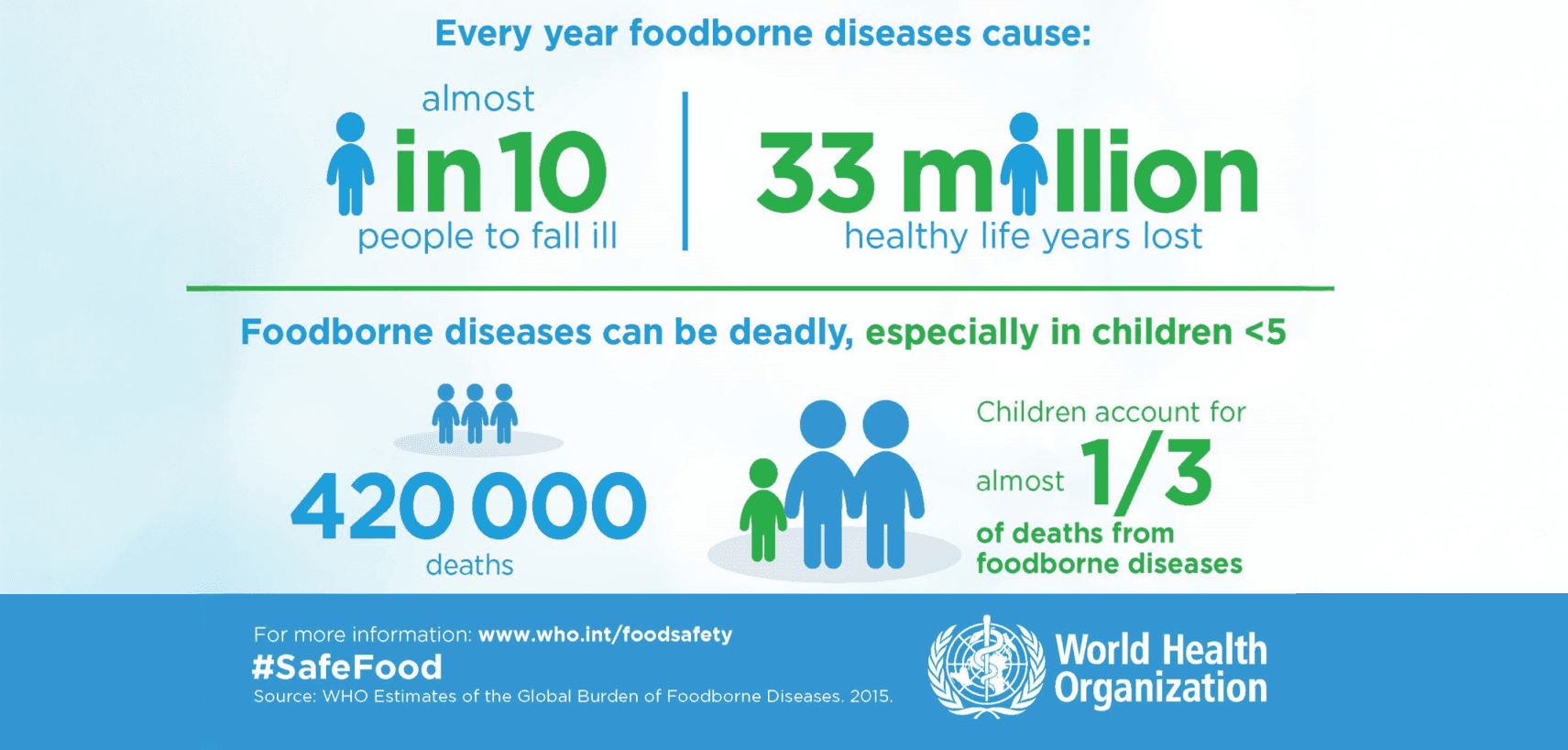 Every year foodborne diseases cause:

almost
in 10
people to fall ill

33 million
healthy life years lost

Foodborne diseases can be deadly, especially in children <5

420 000
deaths

Children account for
almost 1/3
of deaths from foodborne diseases

For more information: www.who.int/foodsafety
#SafeFood
Source: WHO Estimates of the Global Burden of Foodborne Diseases. 2015.

World Health Organization